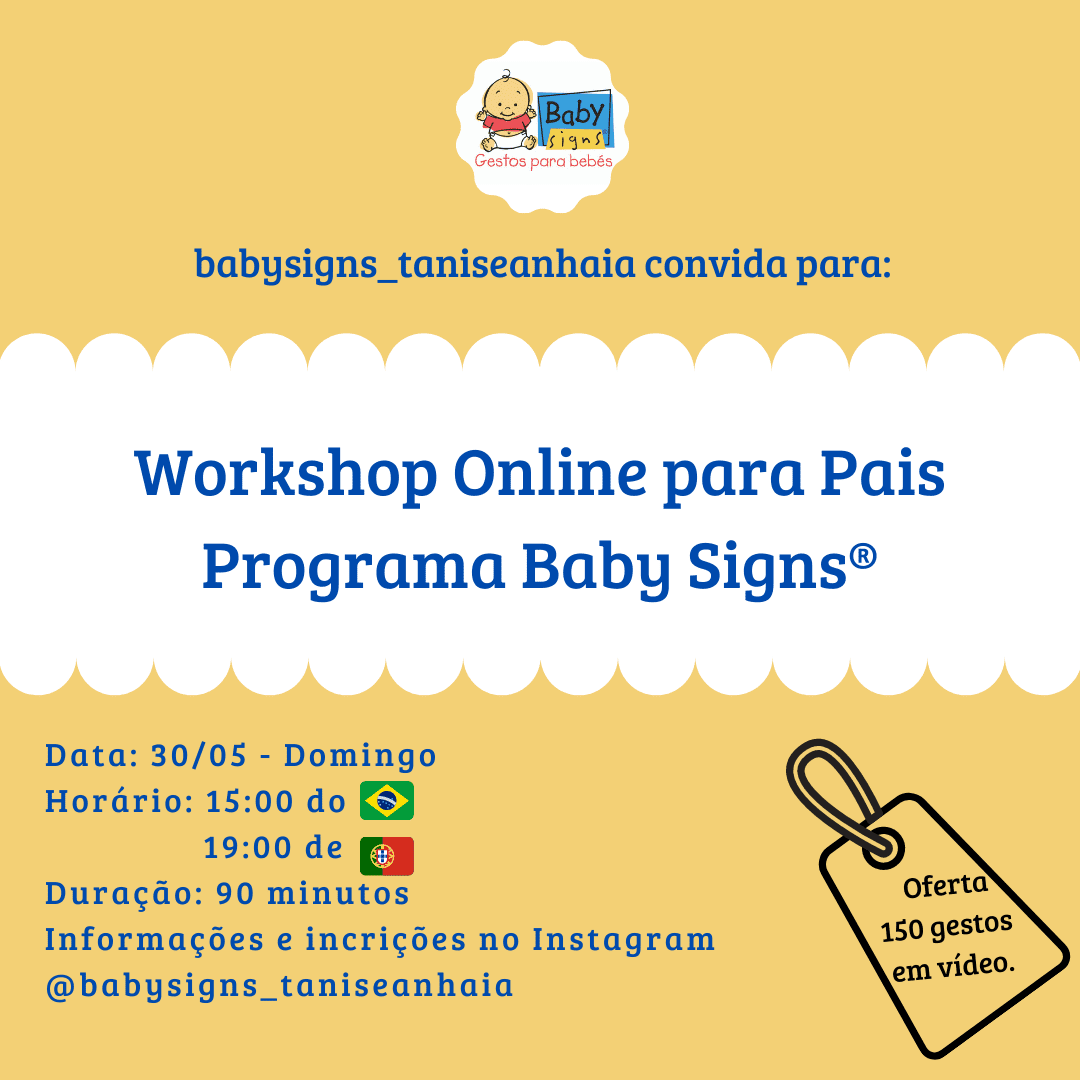 Baby signs
Gestos para bebés

babysigns_taniseanhaia convida para:

Workshop Online para Pais
Programa Baby Signs®

Data: 30/05 - Domingo
Horário: 15:00 do
19:00 de
Duração: 90 minutos
Informações e incrições no Instagram
@babysigns_taniseanhaia

Oferta
150 gestos
em vídeo.